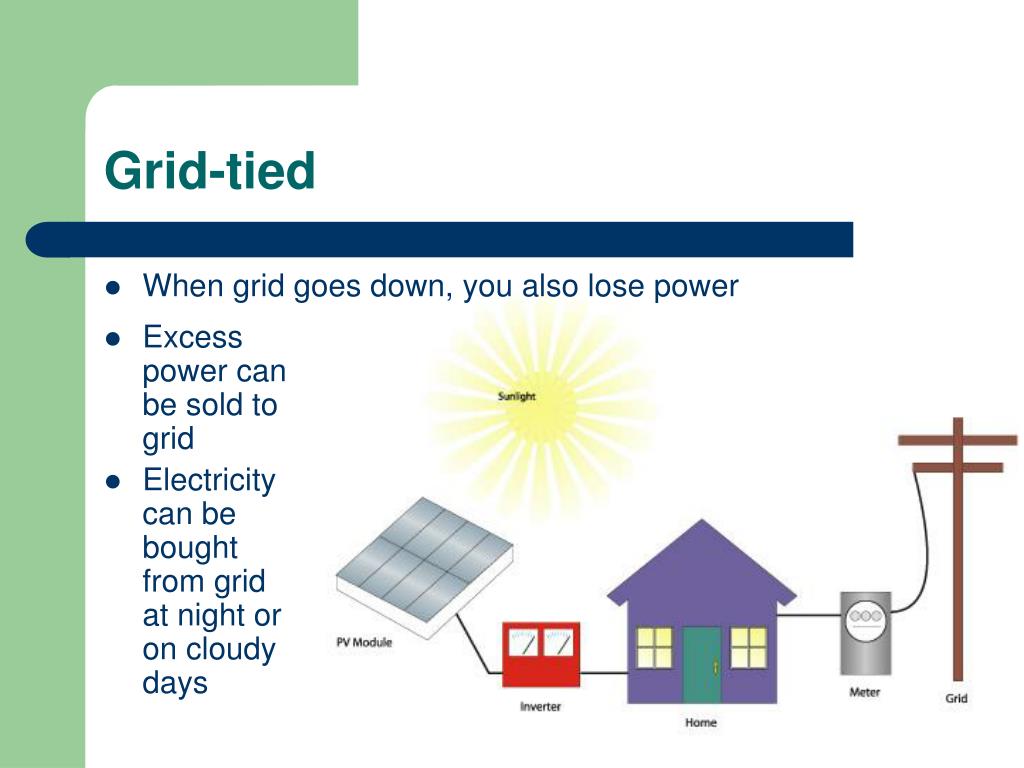 Grid-tied

- When grid goes down, you also lose power
- Excess power can be sold to grid
- Electricity can be bought from grid at night or on cloudy days

Sunlight

PV Module

Inverter

Home

Meter

Grid